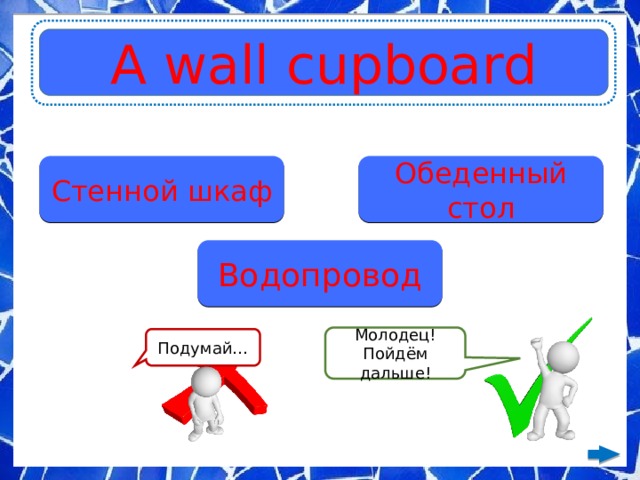 A wall cupboard

Стенной шкаф

Обеденный стол

Водопровод

Подумай...

Молодец! Пойдём дальше!